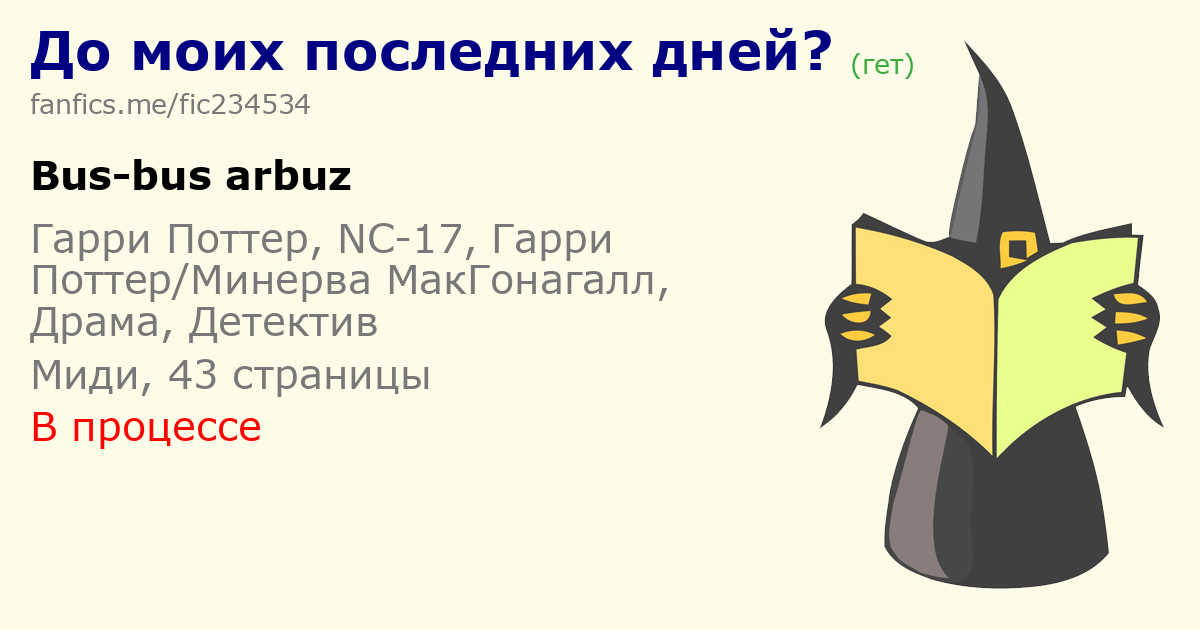 До моих последних дней? (гет)
fanfics.me/fic234534

Bus-bus arbuz

Гарри Поттер, NC-17, Гарри Поттер/Минерва МакГонагалл, Драма, Детектив

Миди, 43 страницы

В процессе